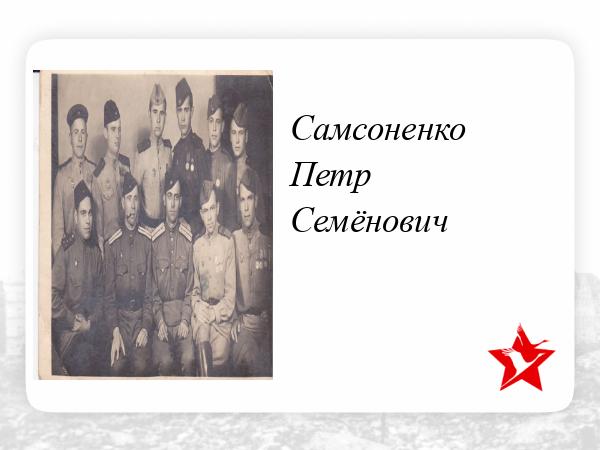 Самсоненко
Петр
Семёнович